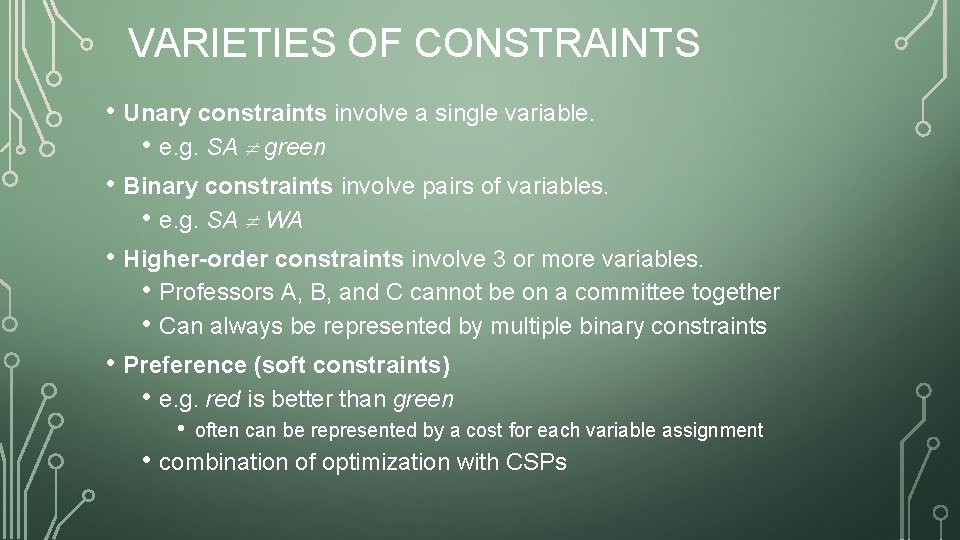 VARIETIES OF CONSTRAINTS

• Unary constraints involve a single variable.
  • e.g. $SA \neq green$

• Binary constraints involve pairs of variables.
  • e.g. $SA \neq WA$

• Higher-order constraints involve 3 or more variables.
  • Professors A, B, and C cannot be on a committee together
  • Can always be represented by multiple binary constraints

• Preference (soft constraints)
  • e.g. red is better than green
    • often can be represented by a cost for each variable assignment
  • combination of optimization with CSPs